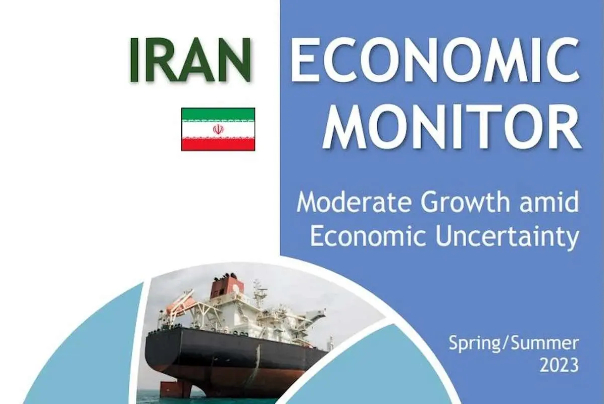 IRAN ECONOMIC MONITOR

Moderate Growth amid Economic Uncertainty

Spring/Summer 2023